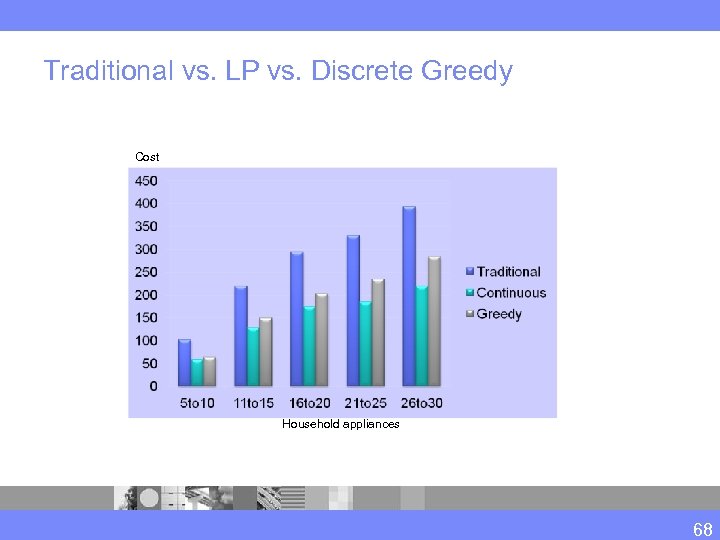 Traditional vs. LP vs. Discrete Greedy

Cost

450
400
350
300
250
200
150
100
50
0

5to10 11to15 16to20 21to25 26to30

Traditional
Continuous
Greedy

Household appliances

68